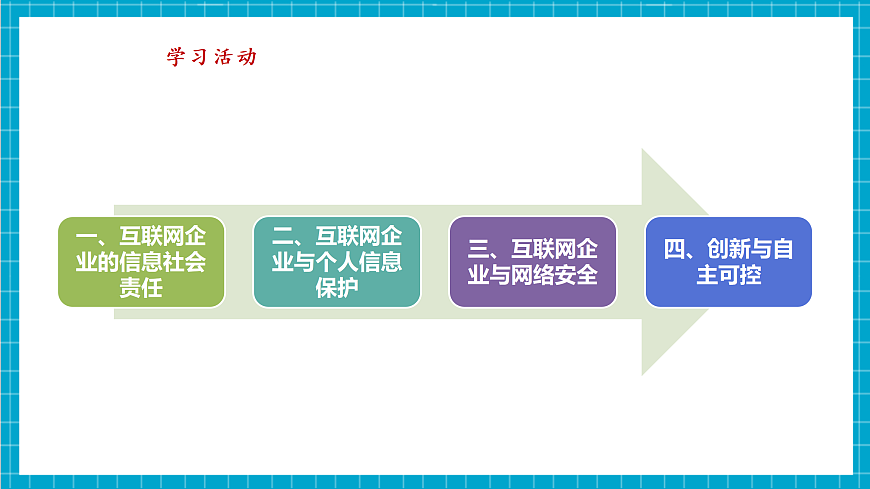 学习活动

一、互联网企业的信息社会责任

二、互联网企业与个人信息保护

三、互联网企业与网络安全

四、创新与自主可控